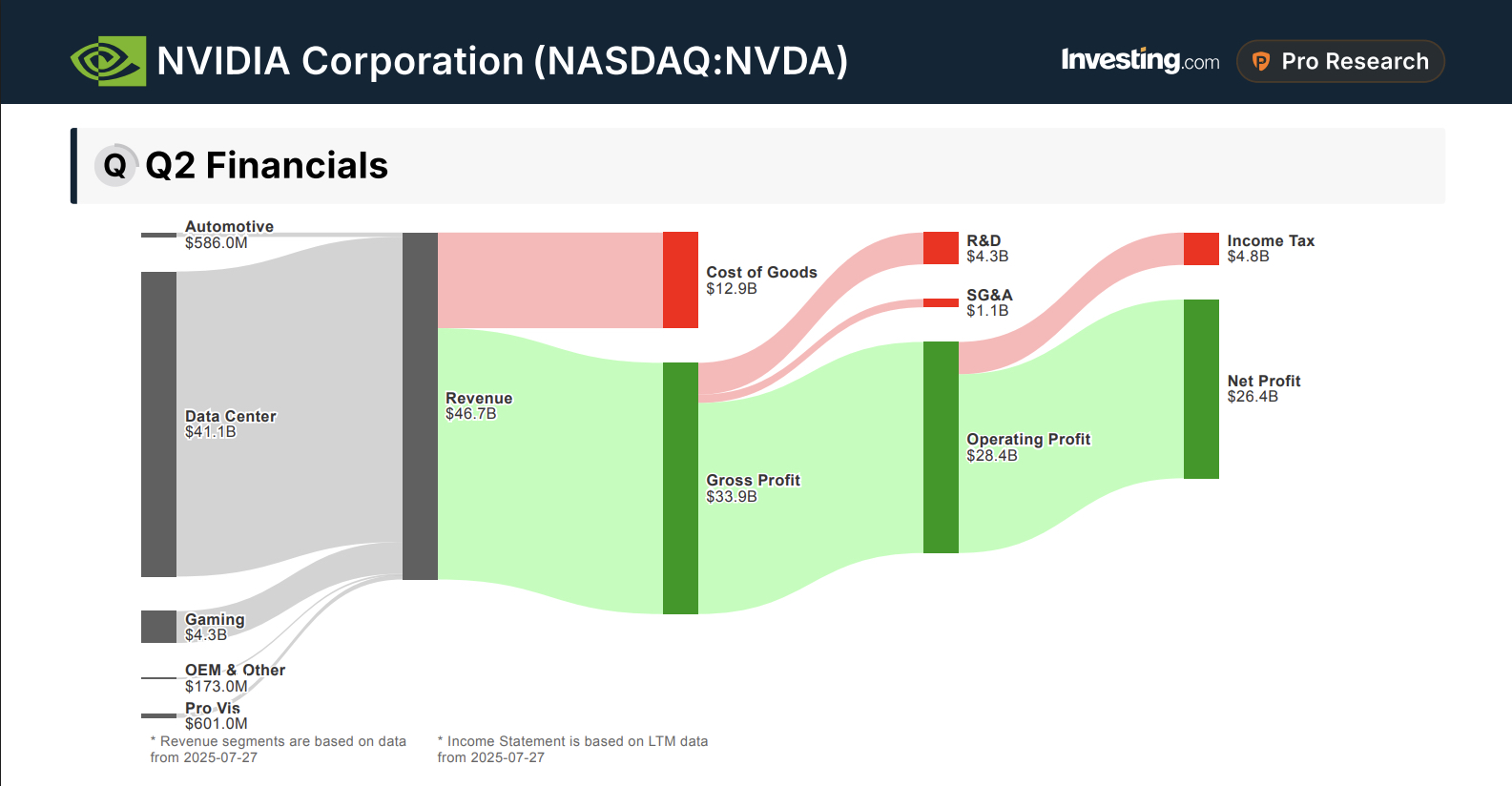 NVIDIA Corporation (NASDAQ:NVDA)

Investing.com

Pro Research

Q Q2 Financials

Automotive
$586.0M

Data Center
$41.1B

Gaming
$4.3B

OEM & Other
$173.0M

Pro Vis
$601.0M

Revenue
$46.7B

Cost of Goods
$12.9B

Gross Profit
$33.9B

R&D
$4.3B

SG&A
$1.1B

Operating Profit
$28.4B

Income Tax
$4.8B

Net Profit
$26.4B

* Revenue segments are based on data from 2025-07-27

* Income Statement is based on LTM data from 2025-07-27